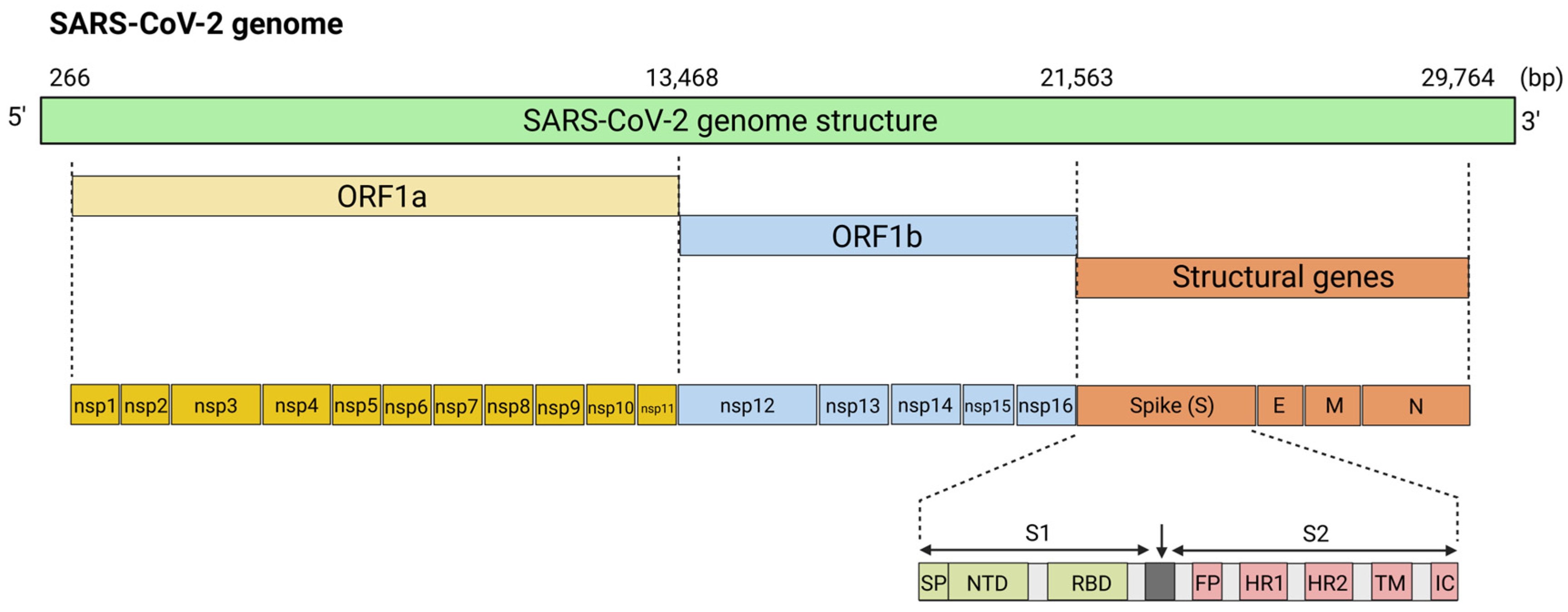 SARS-CoV-2 genome

266 13,468 21,563 29,764 (bp)

5' SARS-CoV-2 genome structure 3'

ORF1a

ORF1b

Structural genes

nsp1 nsp2 nsp3 nsp4 nsp5 nsp6 nsp7 nsp8 nsp9 nsp10 nsp11 nsp12 nsp13 nsp14 nsp15 nsp16 Spike (S) E M N

S1 S2

SP NTD RBD FP HR1 HR2 TM IC